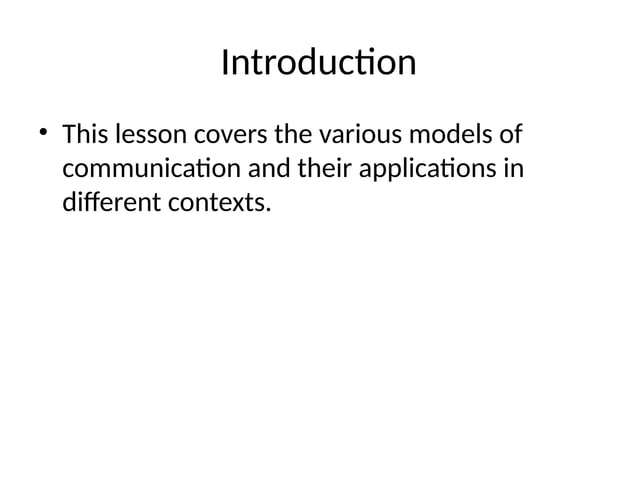 Introduction

• This lesson covers the various models of communication and their applications in different contexts.